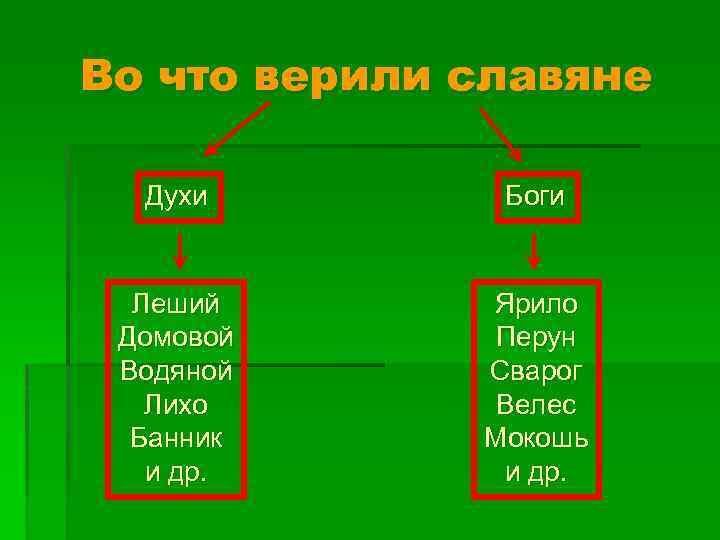 Во что верили славяне

Духи

Леший
Домовой
Водяной
Лихо
Банник
и др.

Боги

Ярило
Перун
Сварог
Велес
Мокошь
и др.